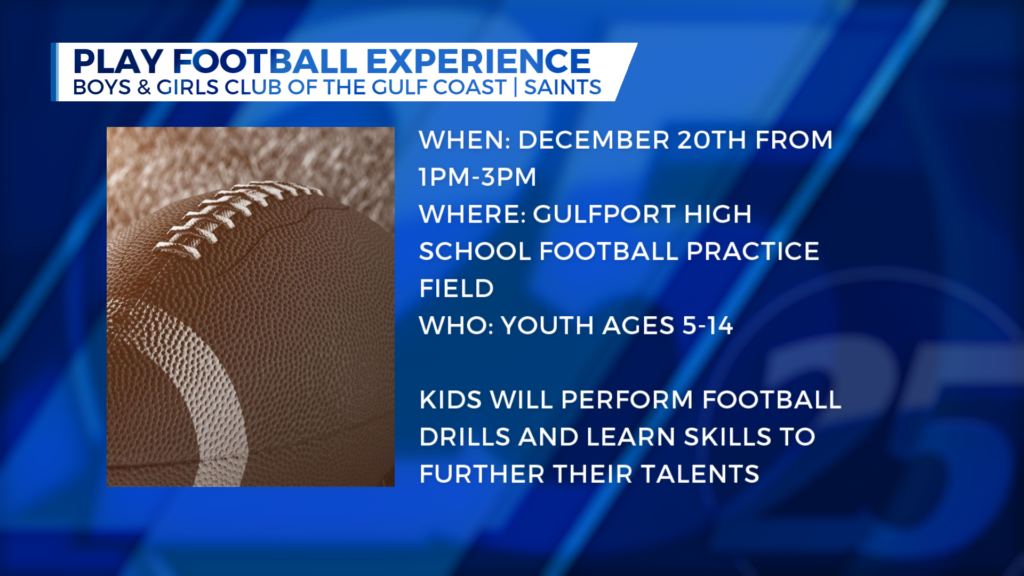 PLAY FOOTBALL EXPERIENCE
BOYS & GIRLS CLUB OF THE GULF COAST | SAINTS

WHEN: DECEMBER 20TH FROM 1PM-3PM
WHERE: GULFPORT HIGH SCHOOL FOOTBALL PRACTICE FIELD
WHO: YOUTH AGES 5-14

KIDS WILL PERFORM FOOTBALL DRILLS AND LEARN SKILLS TO FURTHER THEIR TALENTS

25